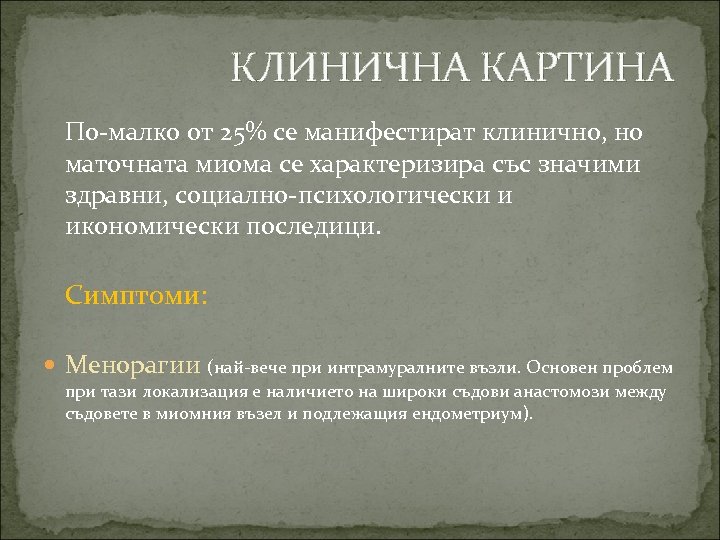 КЛИНИЧНА КАРТИНА

По-малко от 25% се манифестират клинично, но маточната миома се характеризира със значими здравни, социално-психологически и икономически последици.

Симптоми:

Менорагии (най-вече при интрамуралните възли. Основен проблем при тази локализация е наличието на широки съдови анастомози между съдовете в миомния възел и подлежащия ендометриум).